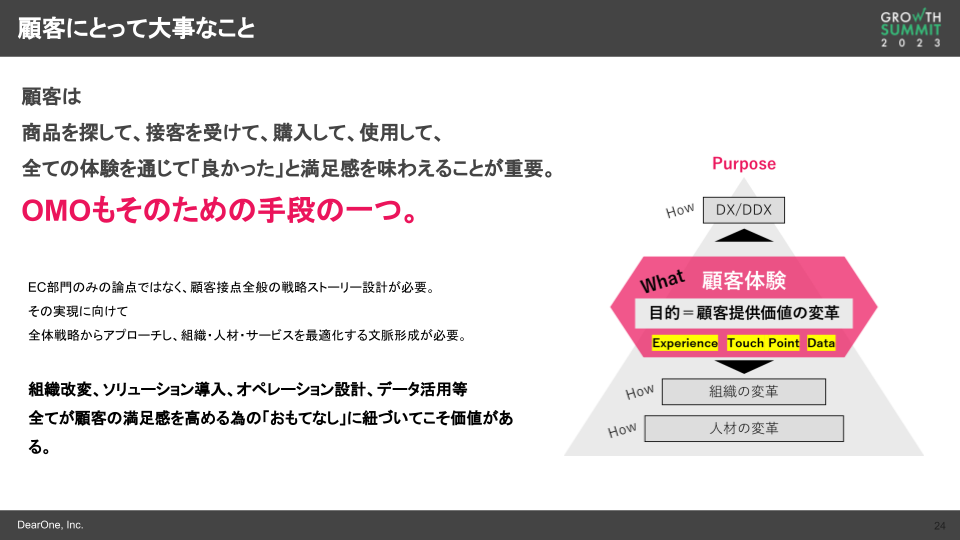 顧客にとって大事なこと

GROWTH SUMMIT 2023

顧客は
商品を探して、接客を受けて、購入して、使用して、
全ての体験を通じて「良かった」と満足感を味わえることが重要。

OMOもそのための手段の一つ。

EC部門のみの論点ではなく、顧客接点全般の戦略ストーリー設計が必要。
その実現に向けて
全体戦略からアプローチし、組織・人材・サービスを最適化する文脈形成が必要。

組織改変、ソリューション導入、オペレーション設計、データ活用等
全てが顧客の満足感を高める為の「おもてなし」に紐づいてこそ価値がある。

Purpose

How
DX/DDX

What
顧客体験
目的＝顧客提供価値の変革
Experience
Touch Point
Data

How
組織の変革

How
人材の変革

DearOne, Inc.

24